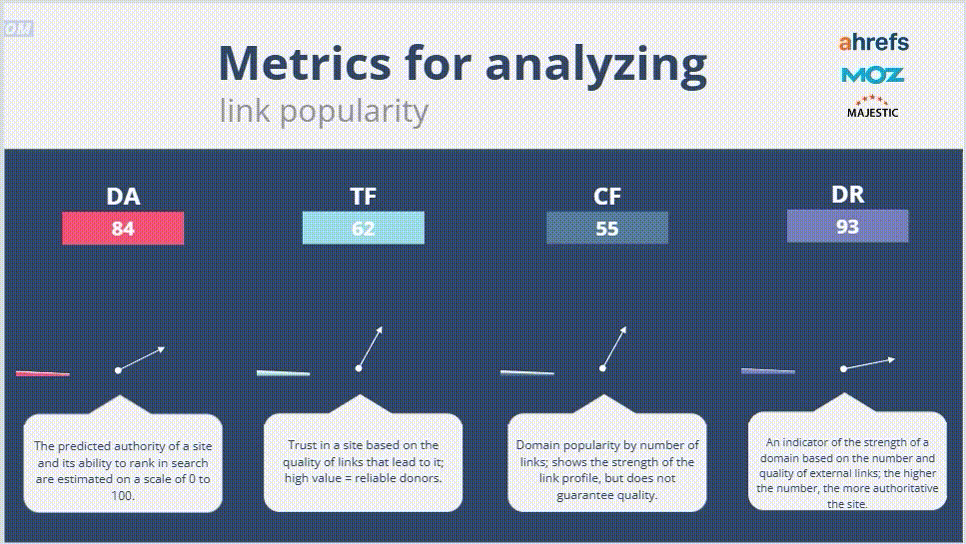 OM

Metrics for analyzing
link popularity

ahrefs
MOZ
MAJESTIC

DA
84

TF
62

CF
55

DR
93

The predicted authority of a site and its ability to rank in search are estimated on a scale of 0 to 100.

Trust in a site based on the quality of links that lead to it; high value = reliable donors.

Domain popularity by number of links; shows the strength of the link profile, but does not guarantee quality.

An indicator of the strength of a domain based on the number and quality of external links; the higher the number, the more authoritative the site.